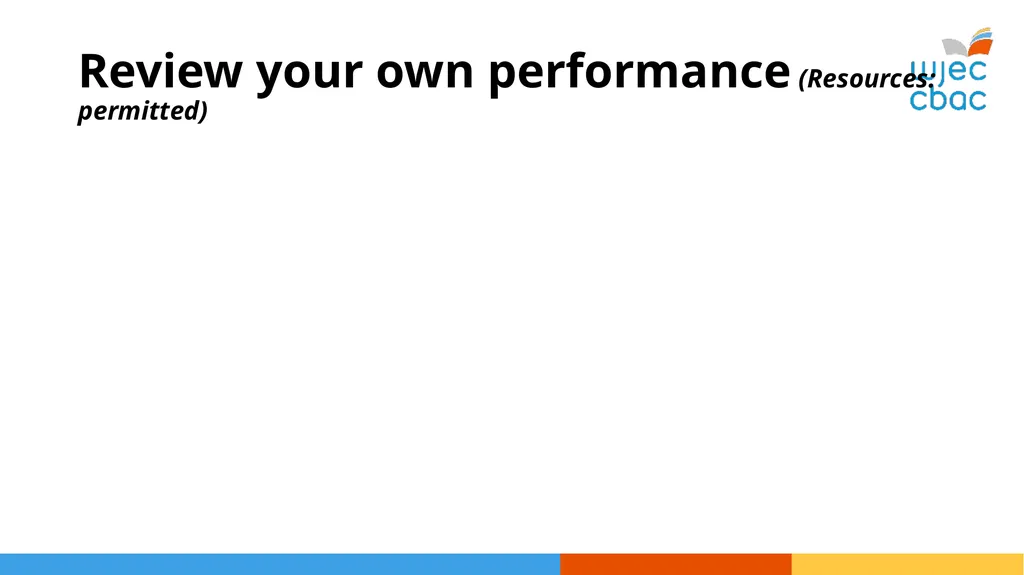 Review your own performance (Resources: permitted)

wjec
cbac